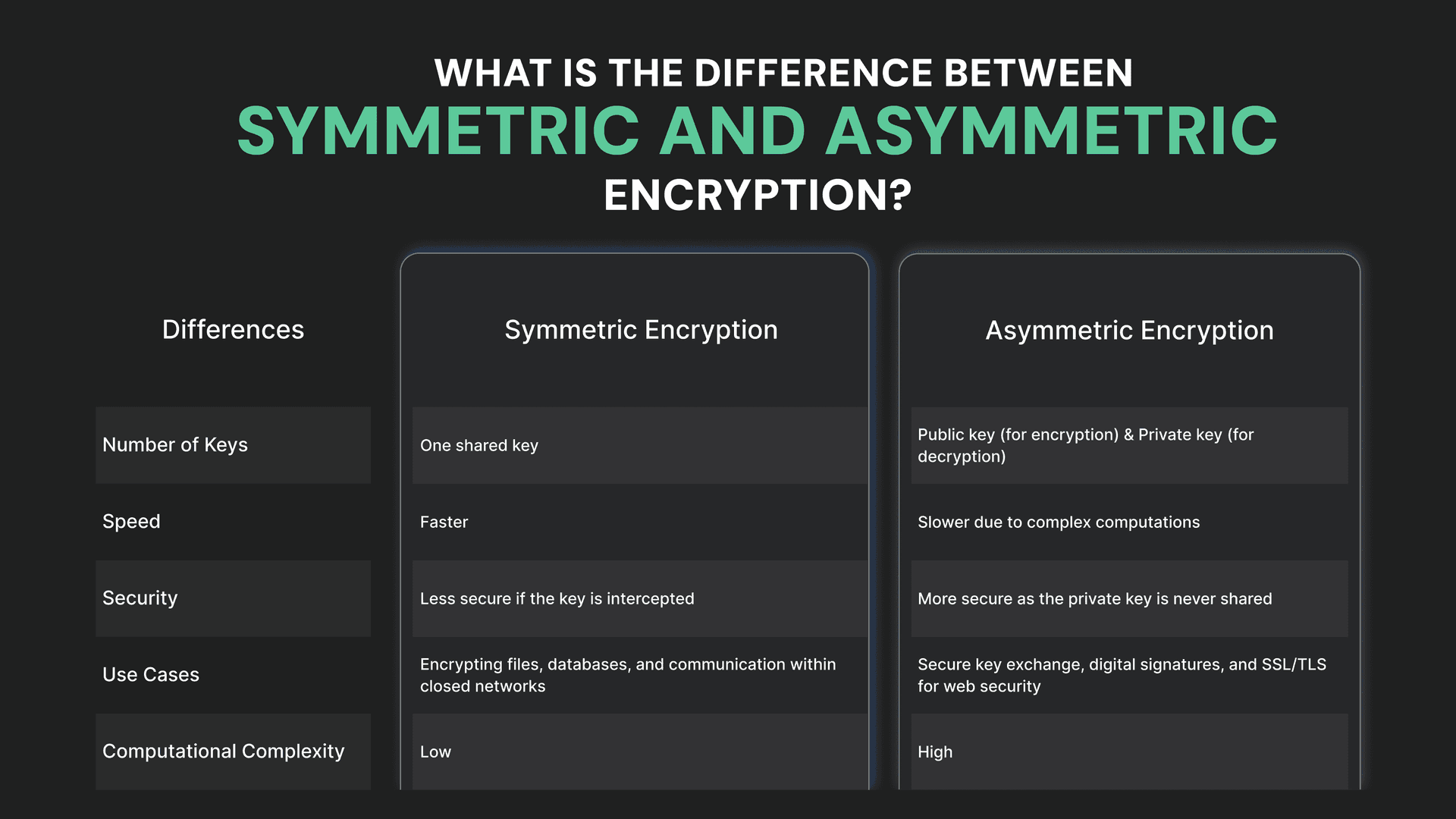 WHAT IS THE DIFFERENCE BETWEEN
SYMMETRIC AND ASYMMETRIC
ENCRYPTION?

| Differences | Symmetric Encryption | Asymmetric Encryption |
|---|---|---|
| Number of Keys | One shared key | Public key (for encryption) & Private key (for decryption) |
| Speed | Faster | Slower due to complex computations |
| Security | Less secure if the key is intercepted | More secure as the private key is never shared |
| Use Cases | Encrypting files, databases, and communication within closed networks | Secure key exchange, digital signatures, and SSL/TLS for web security |
| Computational Complexity | Low | High |